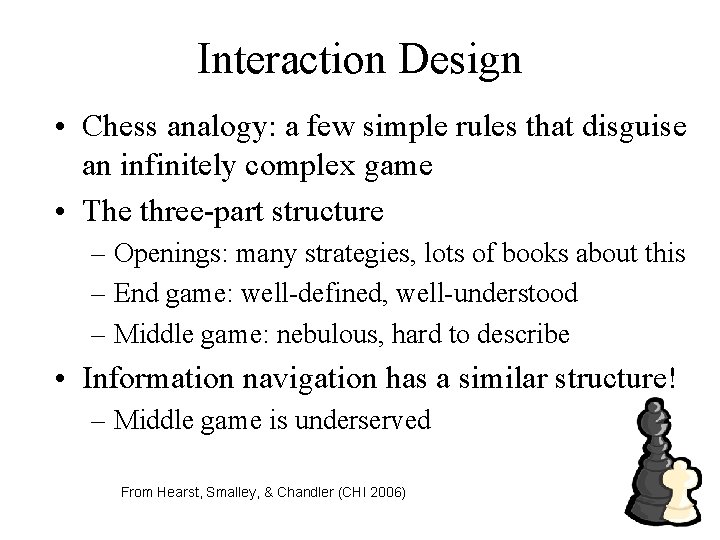 Interaction Design

• Chess analogy: a few simple rules that disguise an infinitely complex game

• The three-part structure
– Openings: many strategies, lots of books about this
– End game: well-defined, well-understood
– Middle game: nebulous, hard to describe

• Information navigation has a similar structure!
– Middle game is underserved

From Hearst, Smalley, & Chandler (CHI 2006)